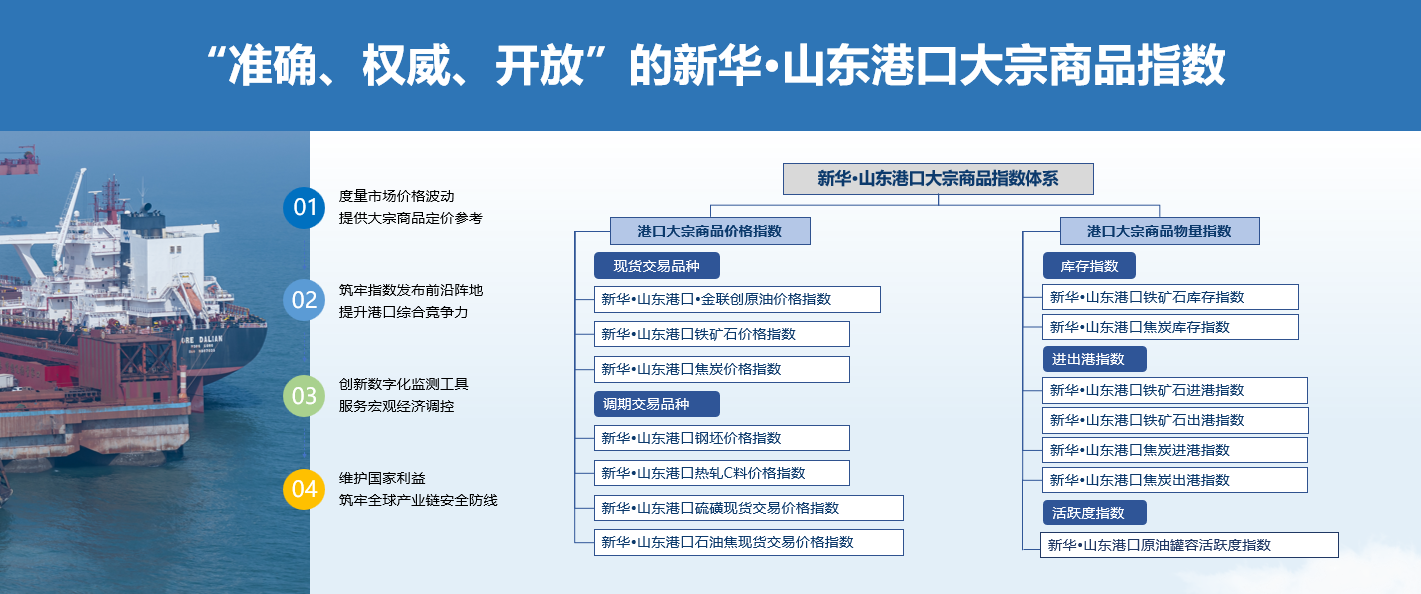 “准确、权威、开放”的新华•山东港口大宗商品指数

ORE DALIAN

01 度量市场价格波动
提供大宗商品定价参考

02 筑牢指数发布前沿阵地
提升港口综合竞争力

03 创新数字化监测工具
服务宏观经济调控

04 维护国家利益
筑牢全球产业链安全防线

新华•山东港口大宗商品指数体系

港口大宗商品价格指数

现货交易品种
新华•山东港口•金联创原油价格指数
新华•山东港口铁矿石价格指数
新华•山东港口焦炭价格指数

调期交易品种
新华•山东港口钢坯价格指数
新华•山东港口热轧C料价格指数
新华•山东港口硫磺现货交易价格指数
新华•山东港口石油焦现货交易价格指数

港口大宗商品物量指数

库存指数
新华•山东港口铁矿石库存指数
新华•山东港口焦炭库存指数

进出港指数
新华•山东港口铁矿石进港指数
新华•山东港口铁矿石出港指数
新华•山东港口焦炭进港指数
新华•山东港口焦炭出港指数

活跃度指数
新华•山东港口原油罐容活跃度指数